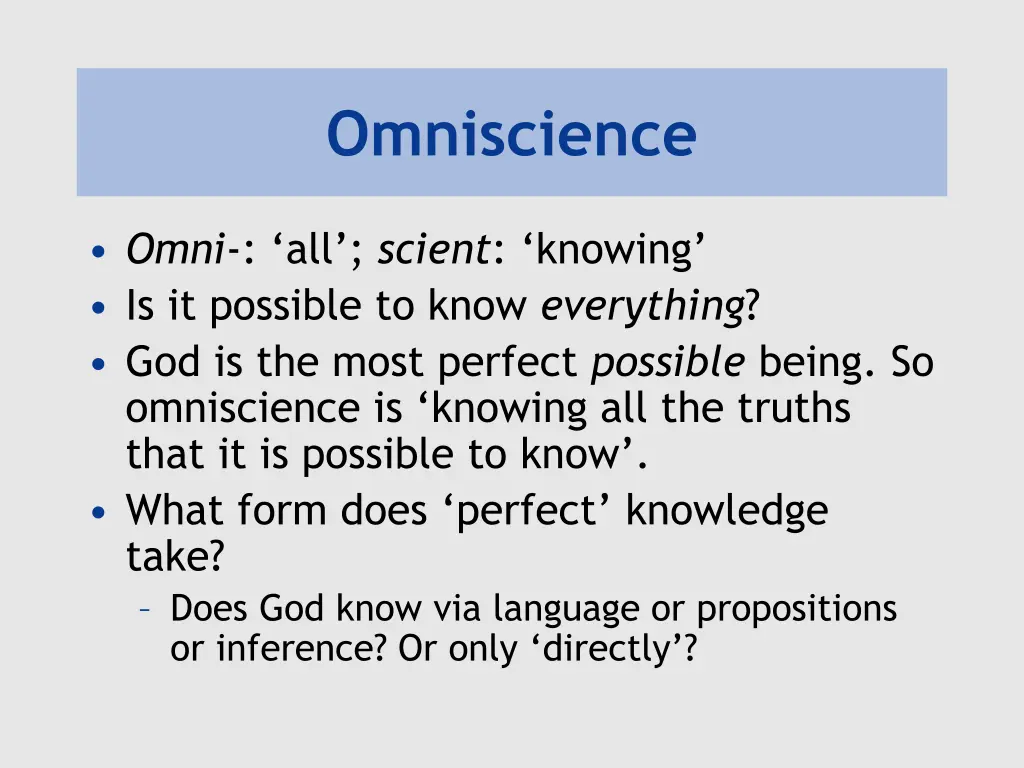 Omniscience

• Omni-: ‘all’; scient: ‘knowing’
• Is it possible to know everything?
• God is the most perfect possible being. So omniscience is ‘knowing all the truths that it is possible to know’.
• What form does ‘perfect’ knowledge take?
  – Does God know via language or propositions or inference? Or only ‘directly’?